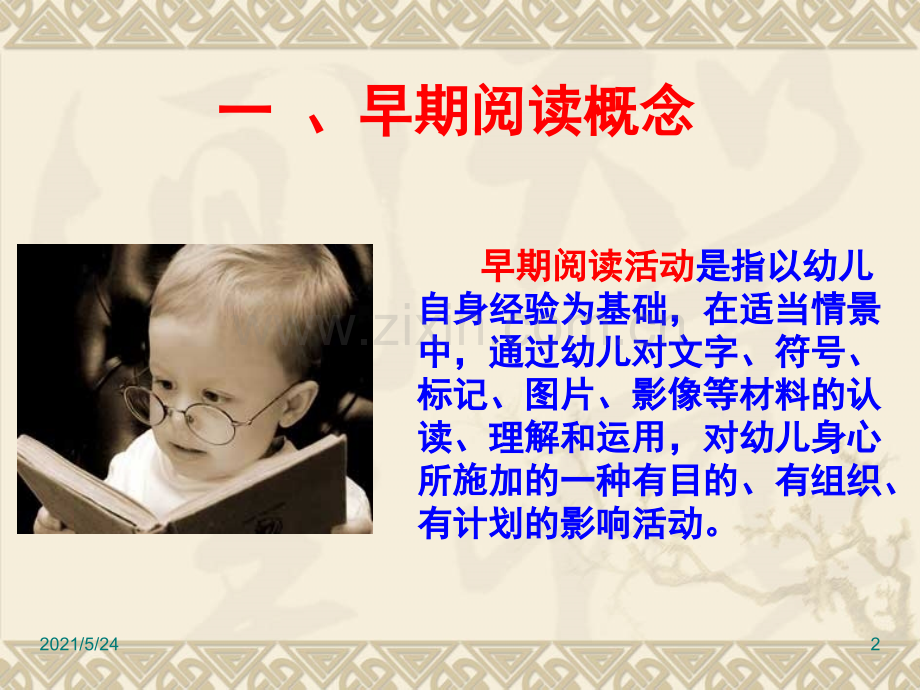 一 、早期阅读概念

早期阅读活动是指以幼儿自身经验为基础，在适当情景中，通过幼儿对文字、符号、标记、图片、影像等材料的认读、理解和运用，对幼儿身心所施加的一种有目的、有组织、有计划的影响活动。

www.zixin.com.cn

2021/5/24

2